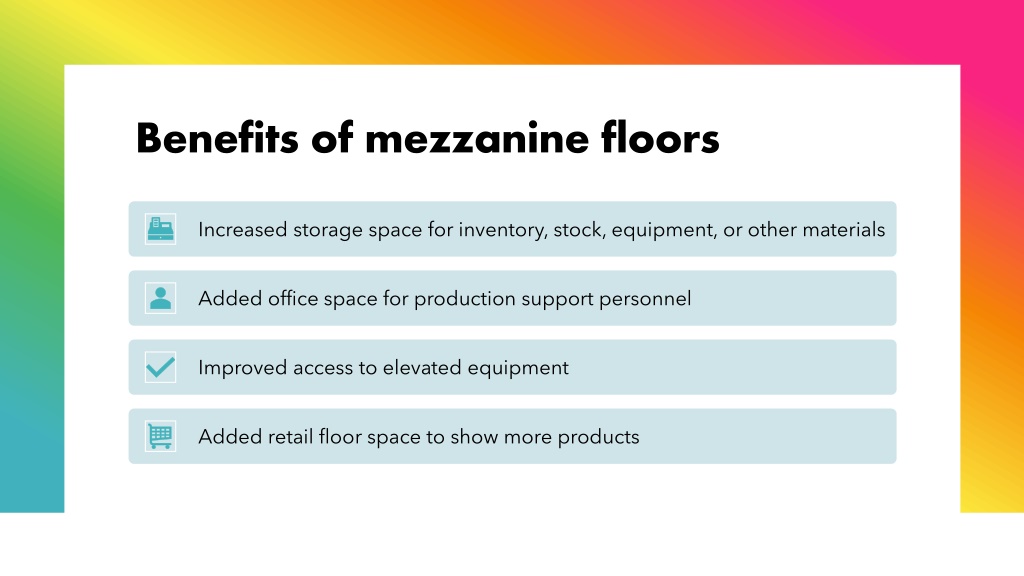 Benefits of mezzanine floors

Increased storage space for inventory, stock, equipment, or other materials

Added office space for production support personnel

Improved access to elevated equipment

Added retail floor space to show more products